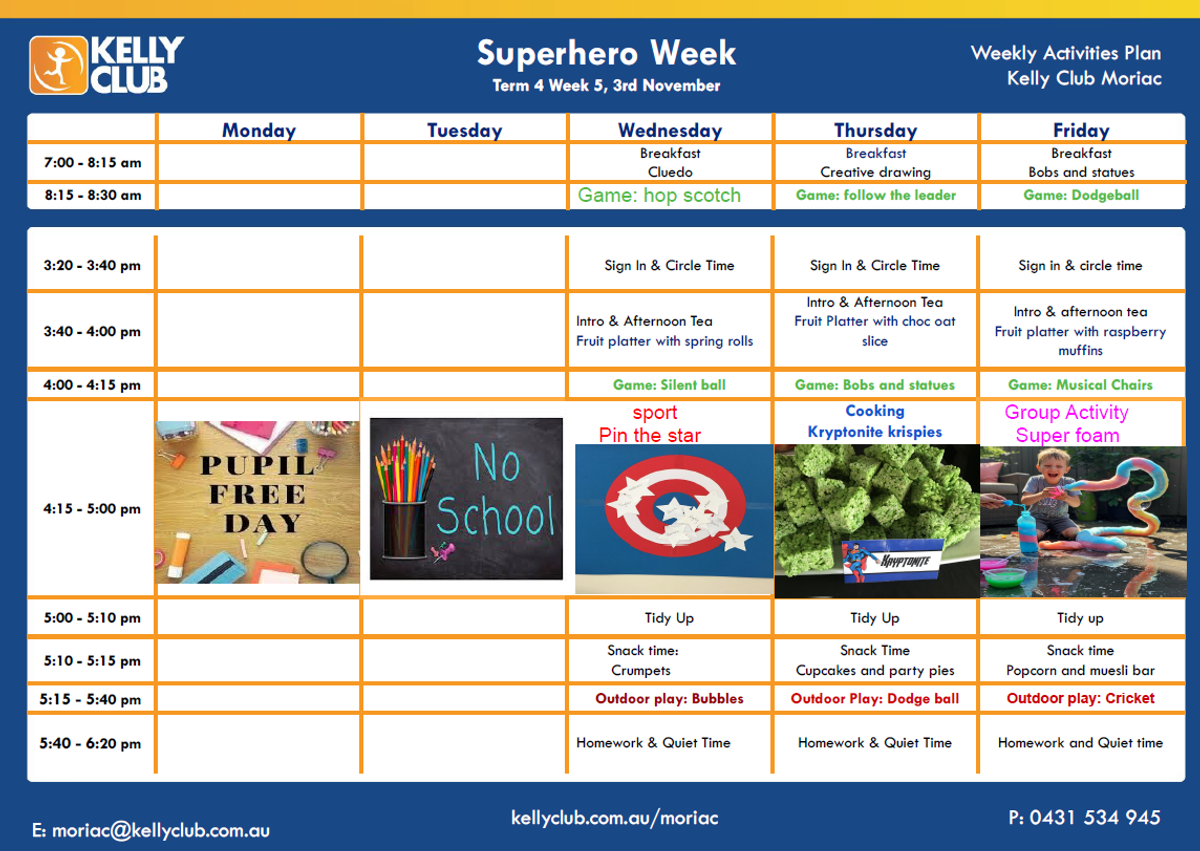 KELLY CLUB

Superhero Week
Term 4 Week 5, 3rd November

Weekly Activities Plan
Kelly Club Moriac

| | Monday | Tuesday | Wednesday | Thursday | Friday |
|---|---|---|---|---|---|
| 7:00 - 8:15 am | | | Breakfast Cluedo | Breakfast Creative drawing | Breakfast Bobs and statues |
| 8:15 - 8:30 am | | | Game: hop scotch | Game: follow the leader | Game: Dodgeball |

| | | | | | |
|---|---|---|---|---|---|
| 3:20 - 3:40 pm | | | Sign In & Circle Time | Sign In & Circle Time | Sign in & circle time |
| 3:40 - 4:00 pm | | | Intro & Afternoon Tea Fruit platter with spring rolls | Intro & Afternoon Tea Fruit Platter with choc oat slice | Intro & afternoon tea Fruit platter with raspberry muffins |
| 4:00 - 4:15 pm | | | Game: Silent ball | Game: Bobs and statues | Game: Musical Chairs |
| 4:15 - 5:00 pm | PUPIL FREE DAY | No School | sport Pin the star | Cooking Kryptonite krispies KRYPTONITE | Group Activity Super foam |
| 5:00 - 5:10 pm | | | Tidy Up | Tidy Up | Tidy up |
| 5:10 - 5:15 pm | | | Snack time: Crumpets | Snack Time Cupcakes and party pies | Snack time Popcorn and muesli bar |
| 5:15 - 5:40 pm | | | Outdoor play: Bubbles | Outdoor Play: Dodge ball | Outdoor play: Cricket |
| 5:40 - 6:20 pm | | | Homework & Quiet Time | Homework & Quiet Time | Homework and Quiet time |

E: moriac@kellyclub.com.au
kellyclub.com.au/moriac
P: 0431 534 945